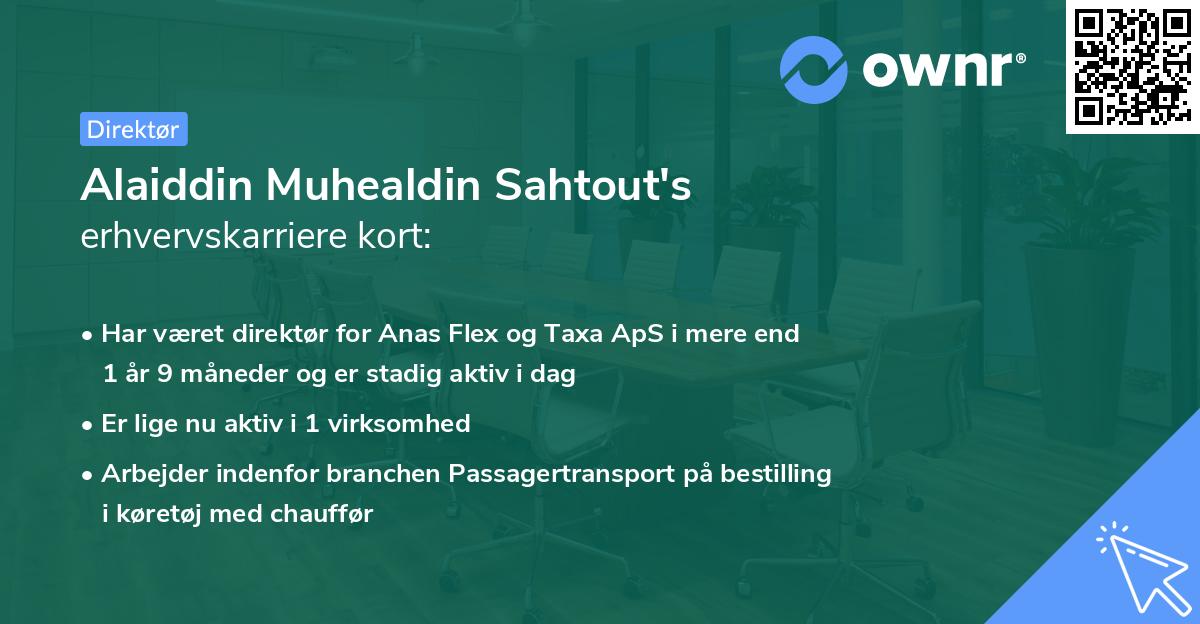 ownr®

Direktør

Alaiddin Muhealdin Sahtout's
erhvervskarriere kort:

• Har været direktør for Anas Flex og Taxa ApS i mere end 1 år 9 måneder og er stadig aktiv i dag
• Er lige nu aktiv i 1 virksomhed
• Arbejder indenfor branchen Passagertransport på bestilling i køretøj med chauffør